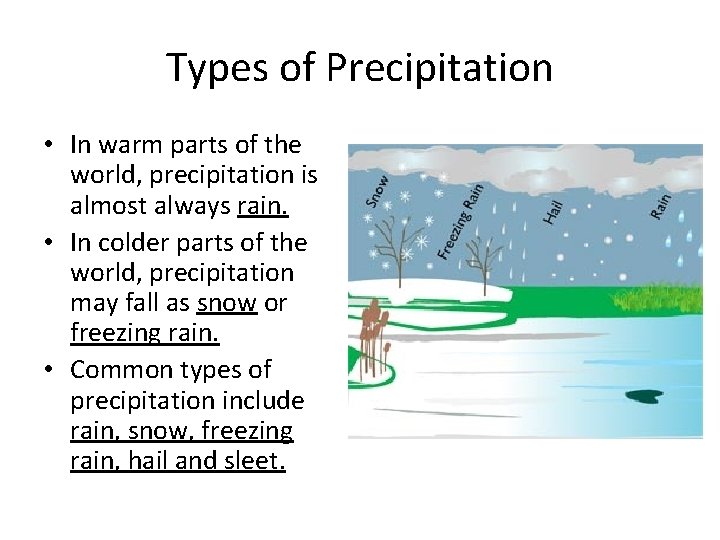 Types of Precipitation

• In warm parts of the world, precipitation is almost always rain.
• In colder parts of the world, precipitation may fall as snow or freezing rain.
• Common types of precipitation include rain, snow, freezing rain, hail and sleet.

Snow
Freezing Rain
Hail
Rain